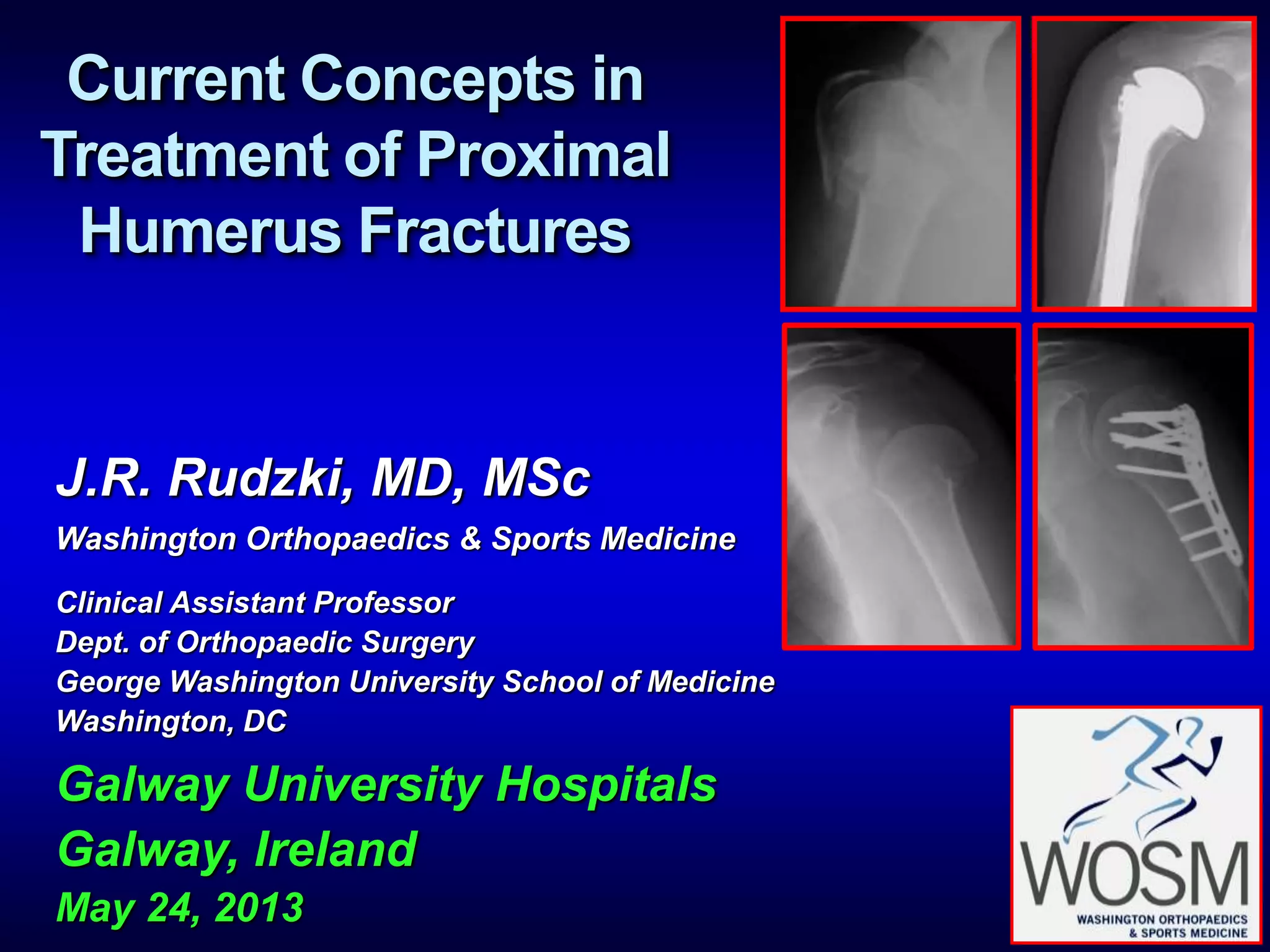 Current Concepts in Treatment of Proximal Humerus Fractures

J.R. Rudzki, MD, MSc

Washington Orthopaedics & Sports Medicine

Clinical Assistant Professor
Dept. of Orthopaedic Surgery
George Washington University School of Medicine
Washington, DC

Galway University Hospitals
Galway, Ireland
May 24, 2013

WOSM
WASHINGTON ORTHOPAEDICS & SPORTS MEDICINE